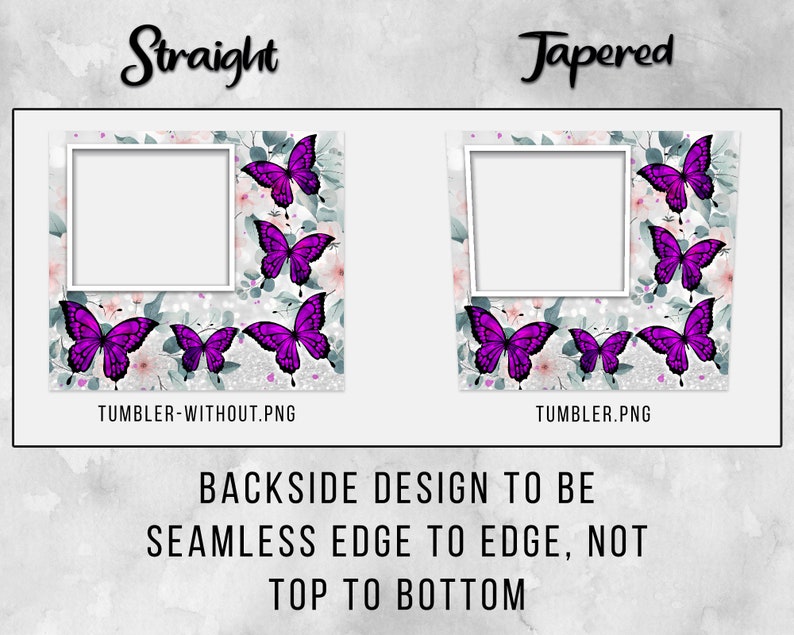 Straight

Tapered

TUMBLER-WITHOUT.PNG

TUMBLER.PNG

BACKSIDE DESIGN TO BE SEAMLESS EDGE TO EDGE, NOT TOP TO BOTTOM